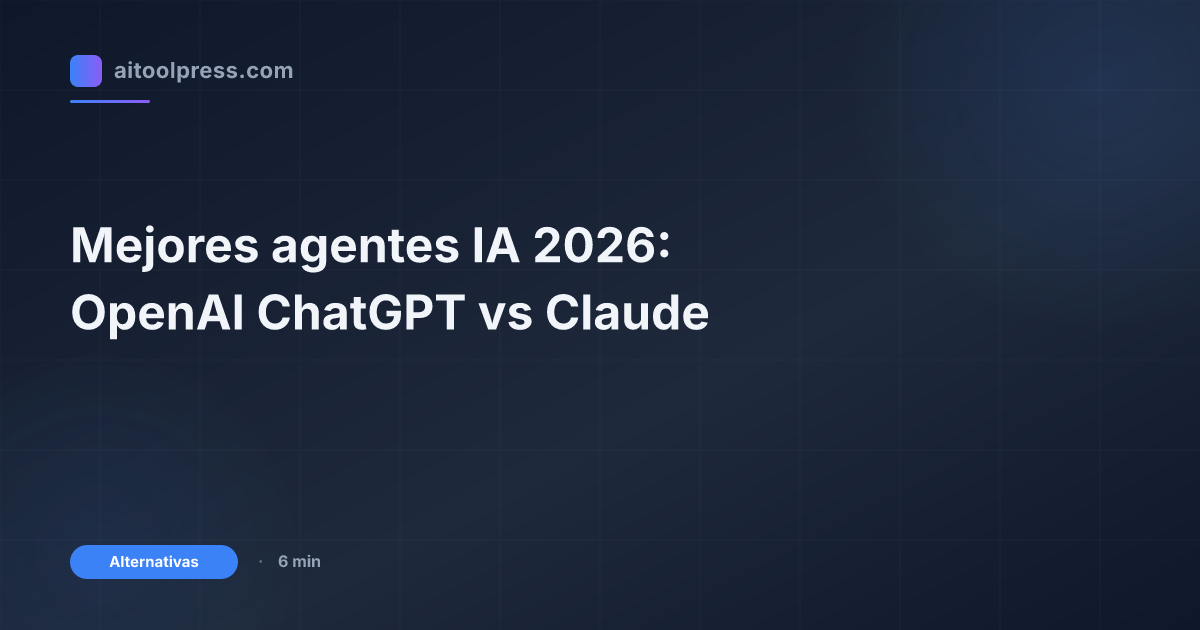 aitoolpress.com

Mejores agentes IA 2026: OpenAI ChatGPT vs Claude

Alternativas · 6 min